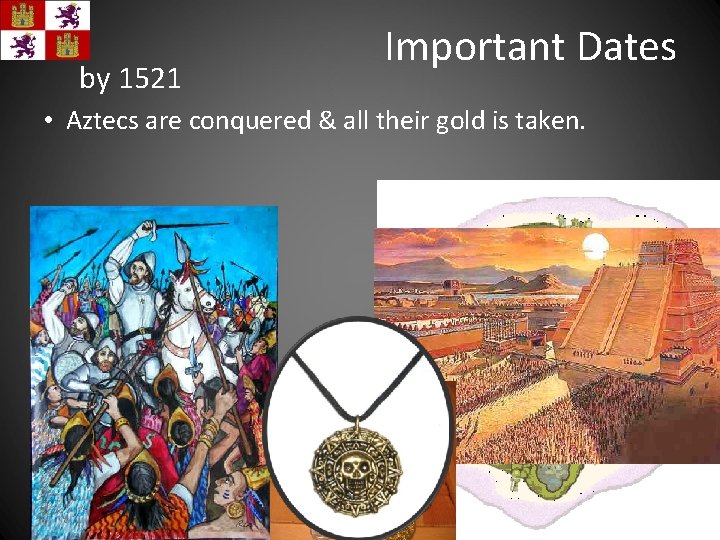 Important Dates

by 1521

• Aztecs are conquered & all their gold is taken.